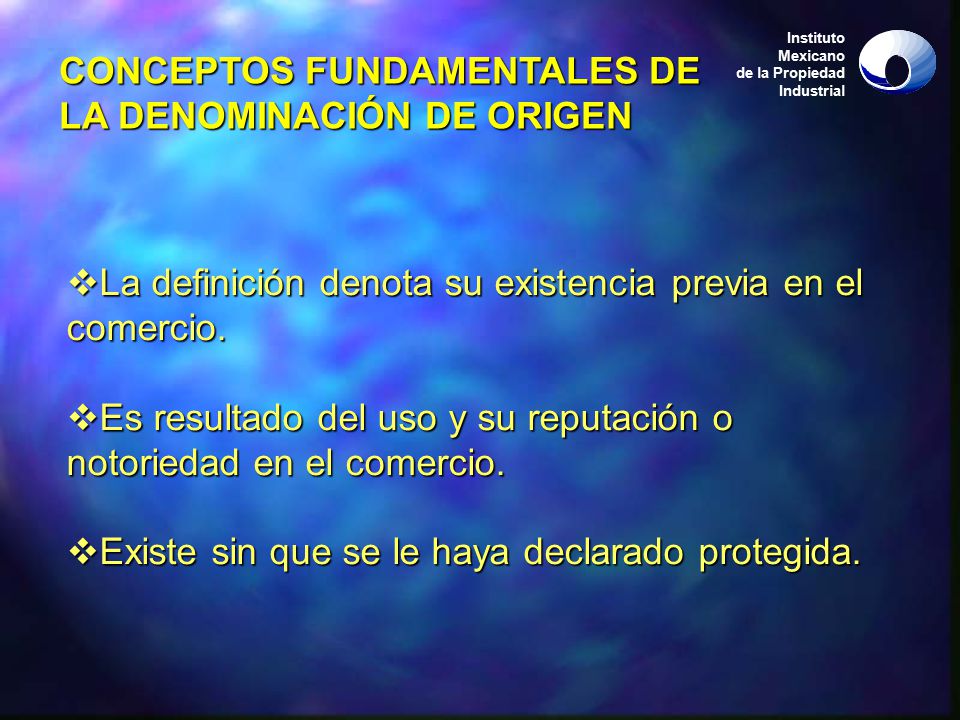 CONCEPTOS FUNDAMENTALES DE LA DENOMINACIÓN DE ORIGEN

Instituto Mexicano de la Propiedad Industrial

❖La definición denota su existencia previa en el comercio.

❖Es resultado del uso y su reputación o notoriedad en el comercio.

❖Existe sin que se le haya declarado protegida.